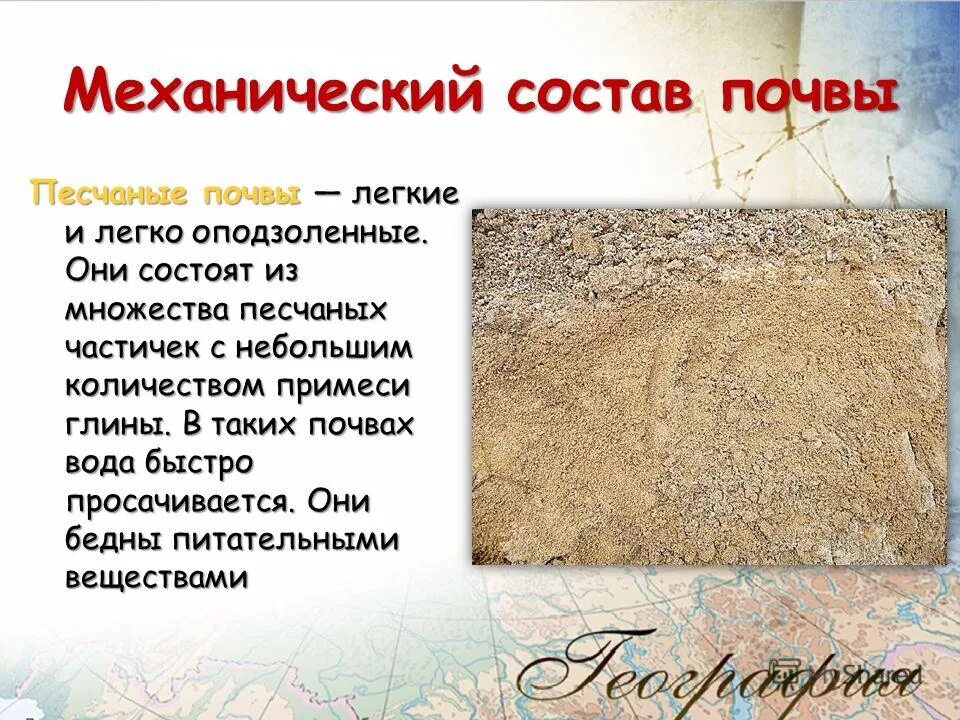 Механический состав почвы

Песчаные почвы — легкие и легко оподзоленные. Они состоят из множества песчаных частичек с небольшим количеством примеси глины. В таких почвах вода быстро просачивается. Они бедны питательными веществами

География